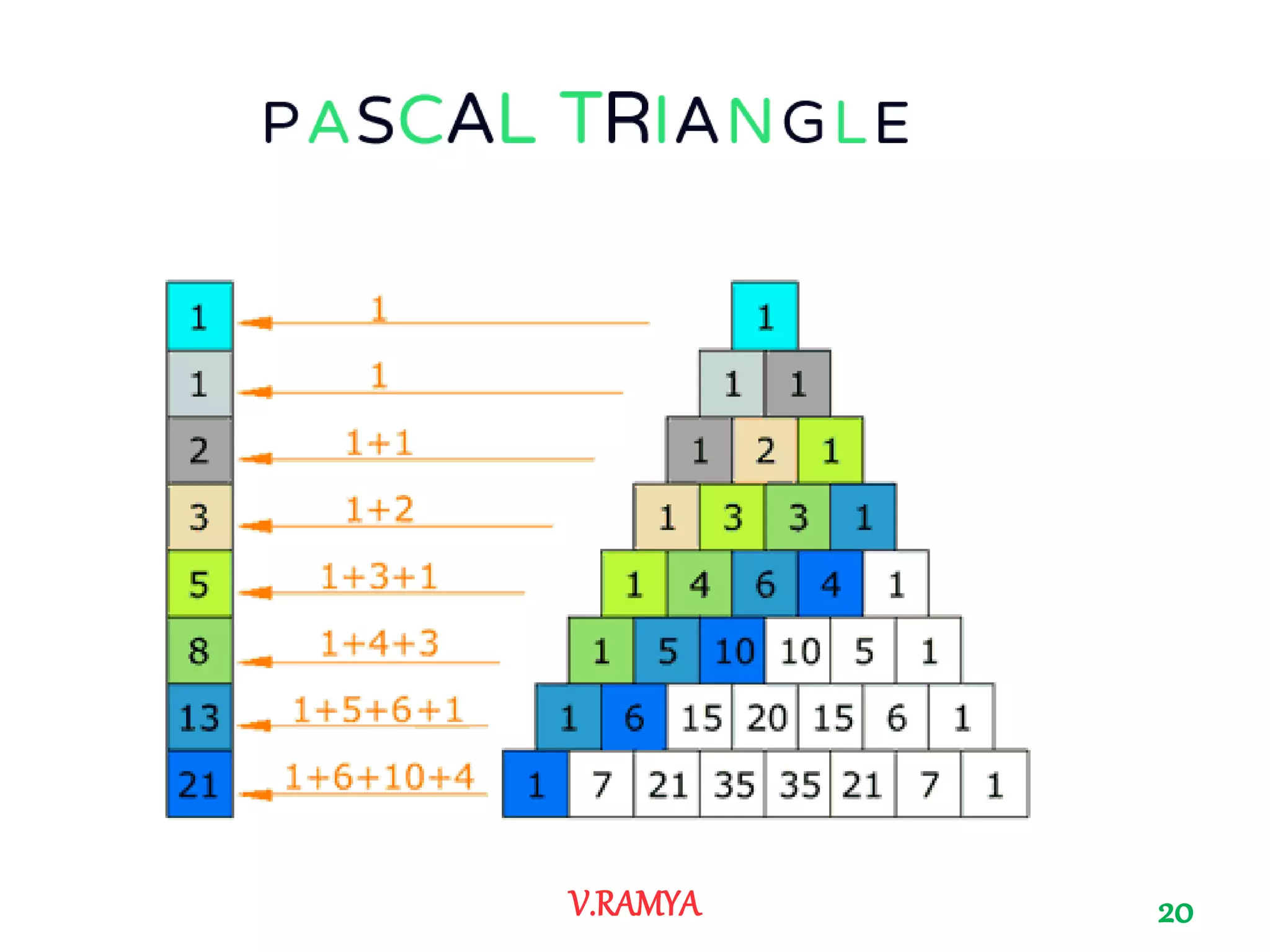 PASCAL TRIANGLE

1
1
2
3
5
8
13
21

1
1
1+1
1+2
1+3+1
1+4+3
1+5+6+1
1+6+10+4

1
1 1
1 2 1
1 3 3 1
1 4 6 4 1
1 5 10 10 5 1
1 6 15 20 15 6 1
1 7 21 35 35 21 7 1

V.RAMYA

20